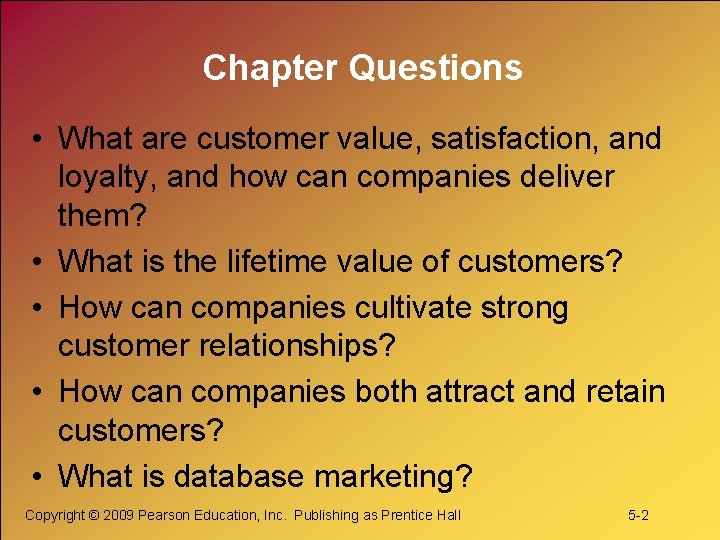 Chapter Questions

• What are customer value, satisfaction, and loyalty, and how can companies deliver them?
• What is the lifetime value of customers?
• How can companies cultivate strong customer relationships?
• How can companies both attract and retain customers?
• What is database marketing?

Copyright © 2009 Pearson Education, Inc. Publishing as Prentice Hall

5-2